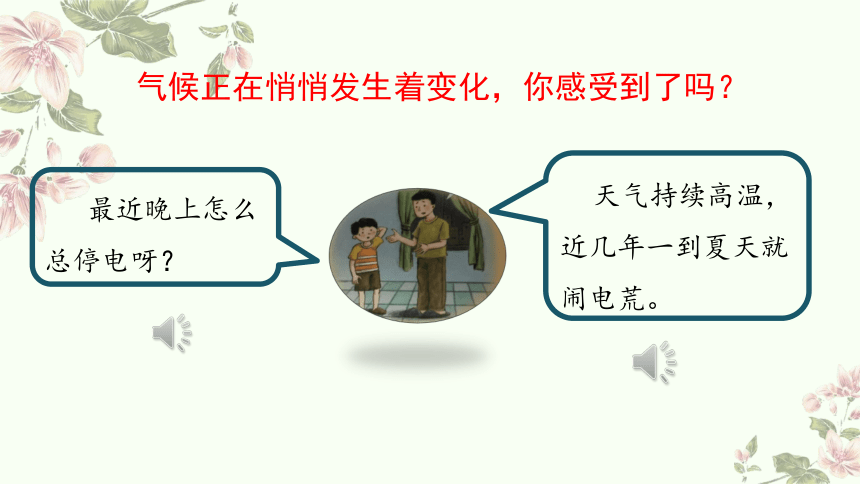 气候正在悄悄发生着变化，你感受到了吗？

最近晚上怎么总停电呀？

天气持续高温，近几年一到夏天就闹电荒。